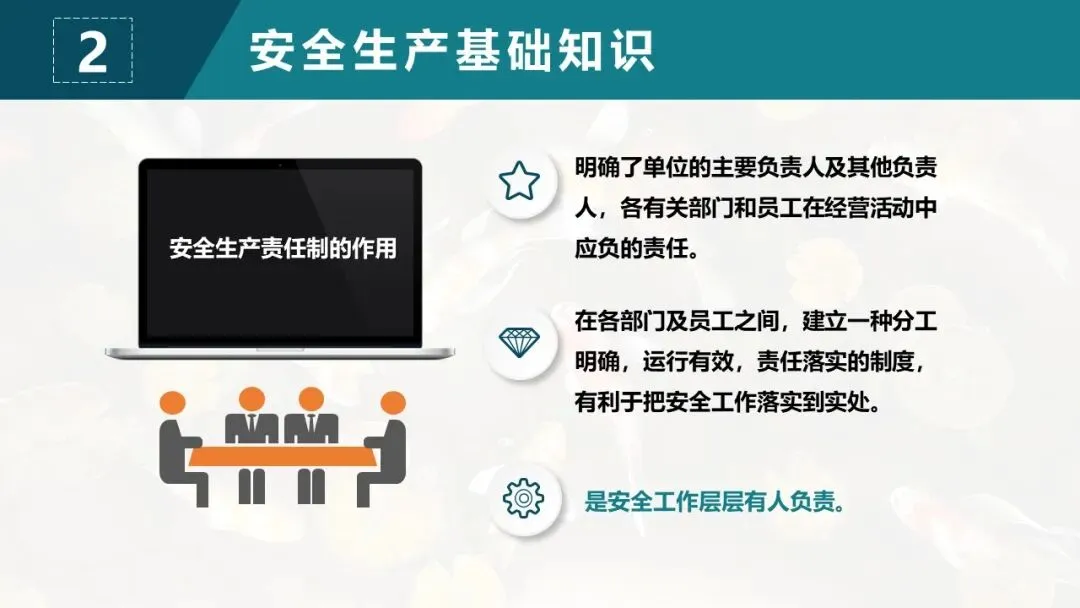 2

安全生产基础知识

安全生产责任制的作用

明确了单位的主要负责人及其他负责人，各有关部门和员工在经营活动中应负的责任。

在各部门及员工之间，建立一种分工明确，运行有效，责任落实的制度，有利于把安全工作落实到实处。

是安全工作层层有人负责。